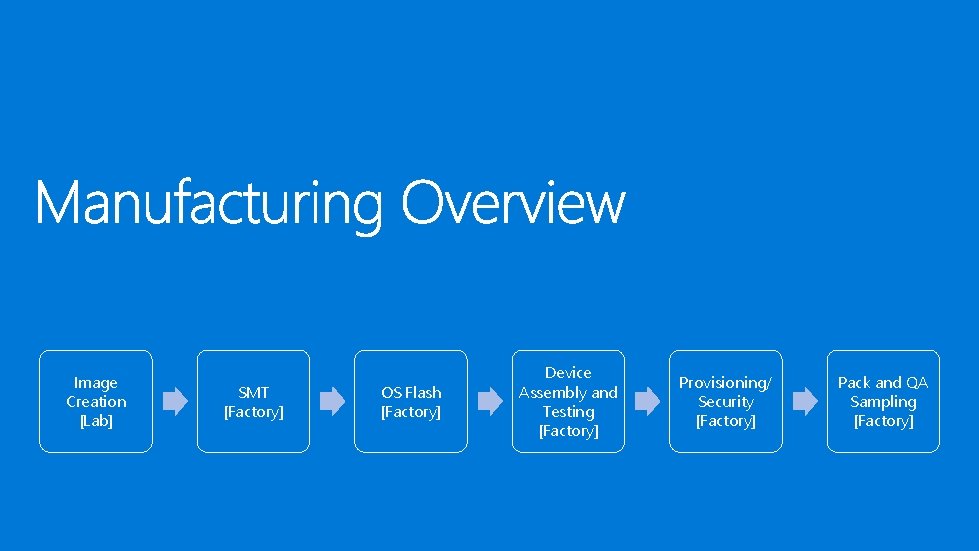 Manufacturing Overview

Image Creation [Lab]

SMT [Factory]

OS Flash [Factory]

Device Assembly and Testing [Factory]

Provisioning/ Security [Factory]

Pack and QA Sampling [Factory]